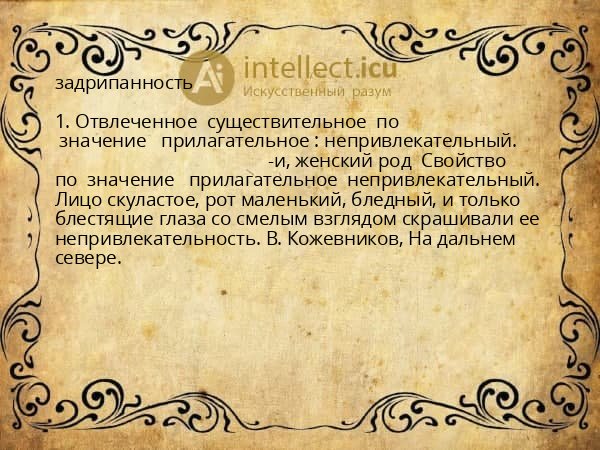 Ai intellect.icu
Искусственный разум

задрипанность

1. Отвлеченное существительное по значение прилагательное : непривлекательный.
-и, женский род Свойство по значение прилагательное непривлекательный. Лицо скуластое, рот маленький, бледный, и только блестящие глаза со смелым взглядом скрашивали ее непривлекательность. В. Кожевников, На дальнем севере.